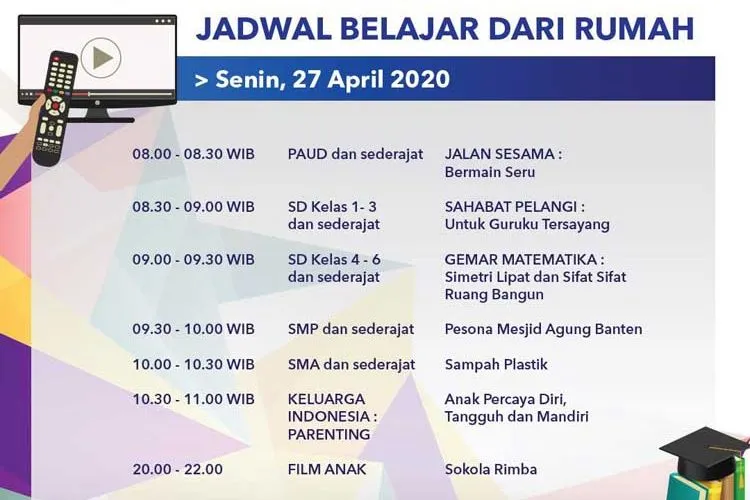 JADWAL BELAJAR DARI RUMAH

> Senin, 27 April 2020

| | | |
|---|---|---|
| 08.00 - 08.30 WIB | PAUD dan sederajat | JALAN SESAMA : Bermain Seru |
| 08.30 - 09.00 WIB | SD Kelas 1- 3 dan sederajat | SAHABAT PELANGI : Untuk Guruku Tersayang |
| 09.00 - 09.30 WIB | SD Kelas 4 - 6 dan sederajat | GEMAR MATEMATIKA : Simetri Lipat dan Sifat Sifat Ruang Bangun |
| 09.30 - 10.00 WIB | SMP dan sederajat | Pesona Mesjid Agung Banten |
| 10.00 - 10.30 WIB | SMA dan sederajat | Sampah Plastik |
| 10.30 - 11.00 WIB | KELUARGA INDONESIA : PARENTING | Anak Percaya Diri, Tangguh dan Mandiri |
| 20.00 - 22.00 | FILM ANAK | Sokola Rimba |